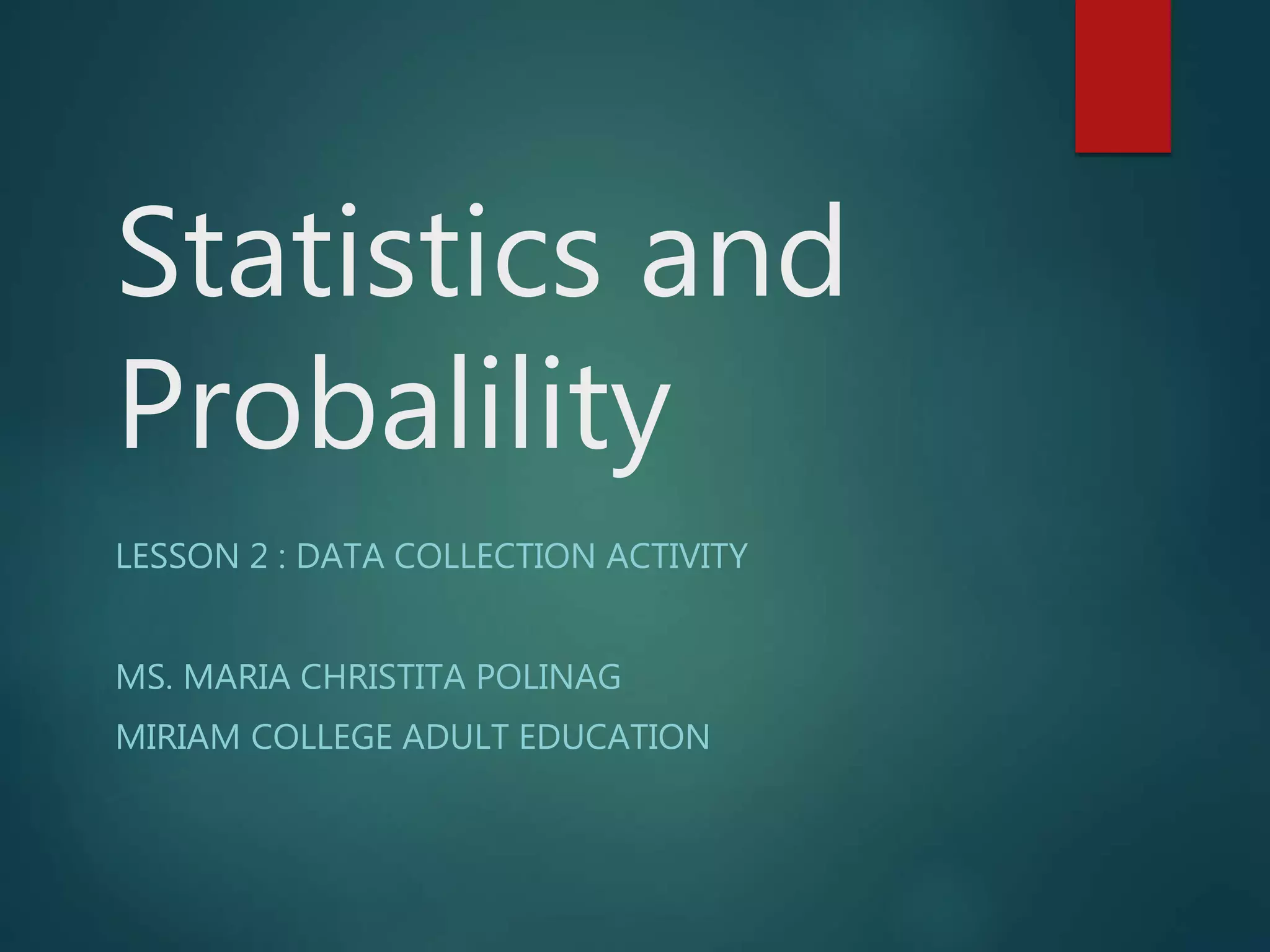 Statistics and Probalility

LESSON 2 : DATA COLLECTION ACTIVITY

MS. MARIA CHRISTITA POLINAG

MIRIAM COLLEGE ADULT EDUCATION